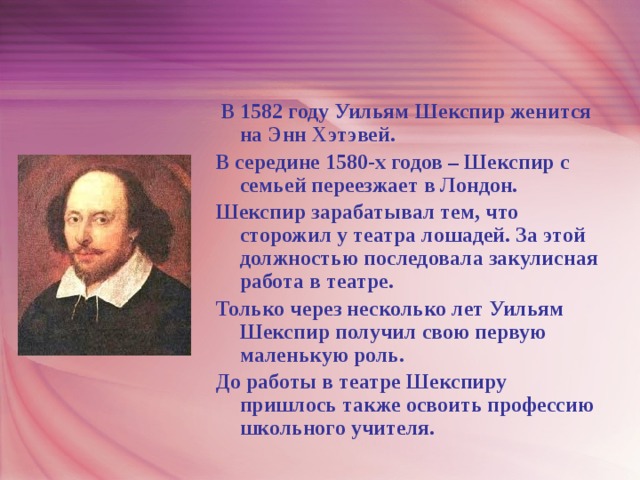 В 1582 году Уильям Шекспир женится на Энн Хэтэвей.

В середине 1580-х годов – Шекспир с семьей переезжает в Лондон.

Шекспир зарабатывал тем, что сторожил у театра лошадей. За этой должностью последовала закулисная работа в театре.

Только через несколько лет Уильям Шекспир получил свою первую маленькую роль.

До работы в театре Шекспиру пришлось также освоить профессию школьного учителя.